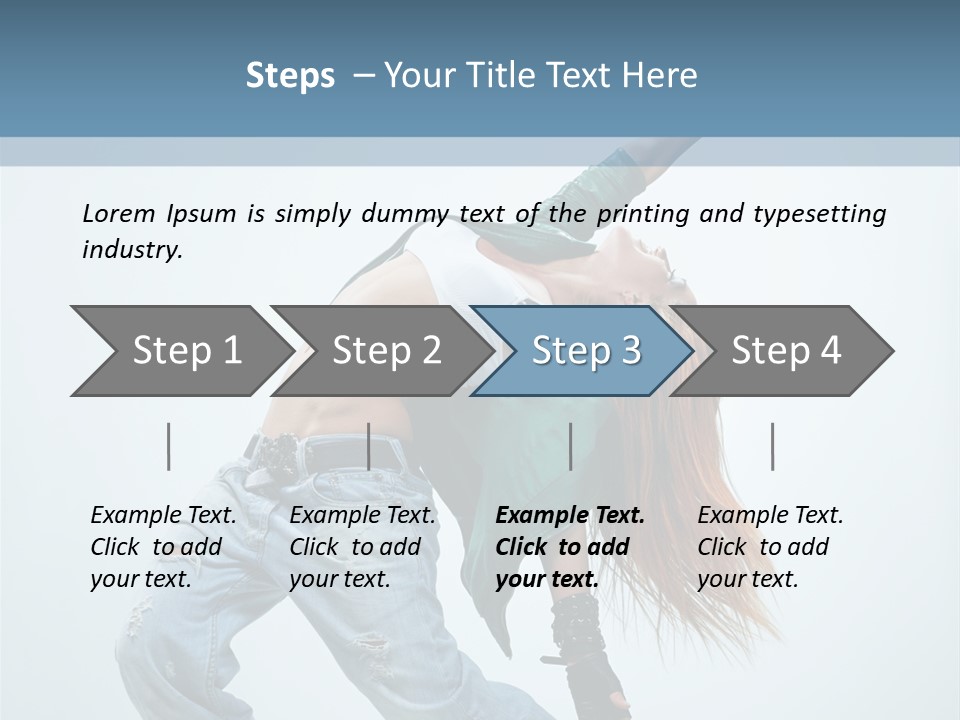 Steps – Your Title Text Here

Lorem Ipsum is simply dummy text of the printing and typesetting industry.

Step 1

Step 2

Step 3

Step 4

Example Text. Click to add your text.

Example Text. Click to add your text.

Example Text. Click to add your text.

Example Text. Click to add your text.